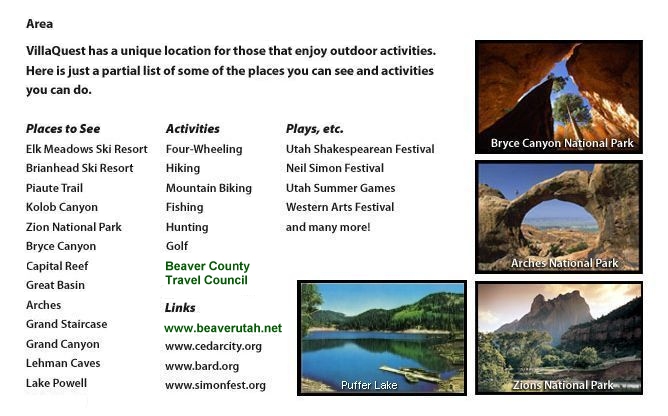 Area

VillaQuest has a unique location for those that enjoy outdoor activities. Here is just a partial list of some of the places you can see and activities you can do.

Places to See
Elk Meadows Ski Resort
Brianhead Ski Resort
Piaute Trail
Kolob Canyon
Zion National Park
Bryce Canyon
Capital Reef
Great Basin
Arches
Grand Staircase
Grand Canyon
Lehman Caves
Lake Powell

Activities
Four-Wheeling
Hiking
Mountain Biking
Fishing
Hunting
Golf

Beaver County Travel Council

Links
www.beaverutah.net
www.cedarcity.org
www.bard.org
www.simonfest.org

Plays, etc.
Utah Shakespearean Festival
Neil Simon Festival
Utah Summer Games
Western Arts Festival
and many more!

Bryce Canyon National Park

Arches National Park

Puffer Lake

Zions National Park